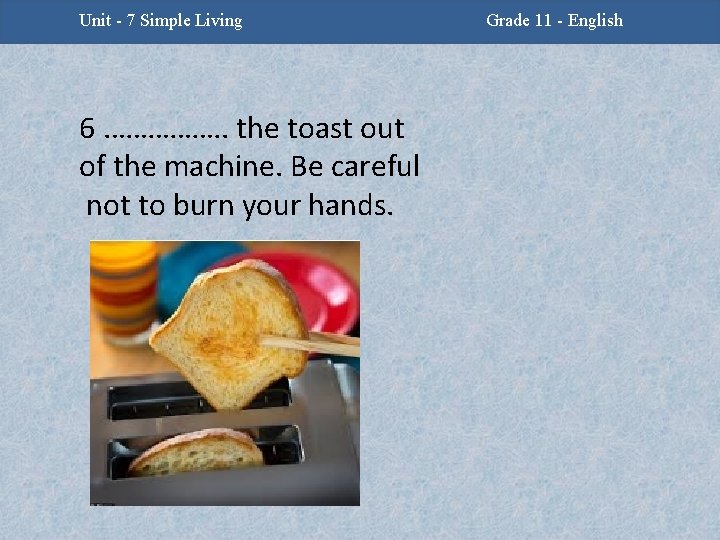 Unit - 7 Simple Living

Grade 11 - English

6 ................. the toast out of the machine. Be careful not to burn your hands.